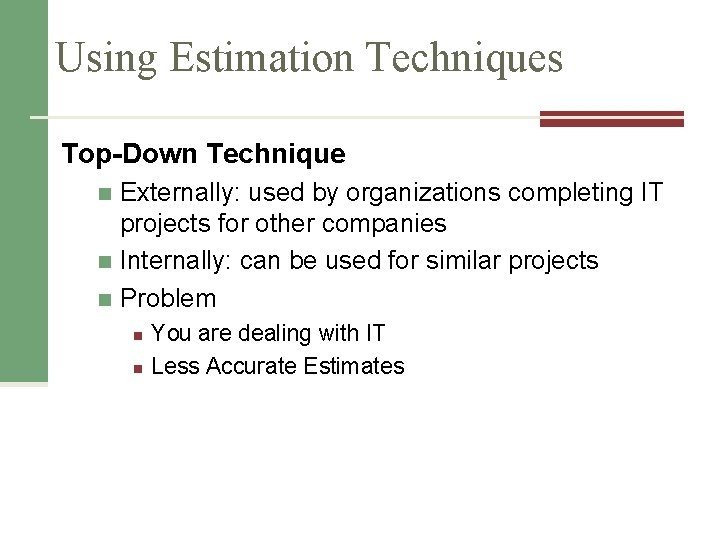 Using Estimation Techniques

Top-Down Technique

Externally: used by organizations completing IT projects for other companies

Internally: can be used for similar projects

Problem

You are dealing with IT

Less Accurate Estimates